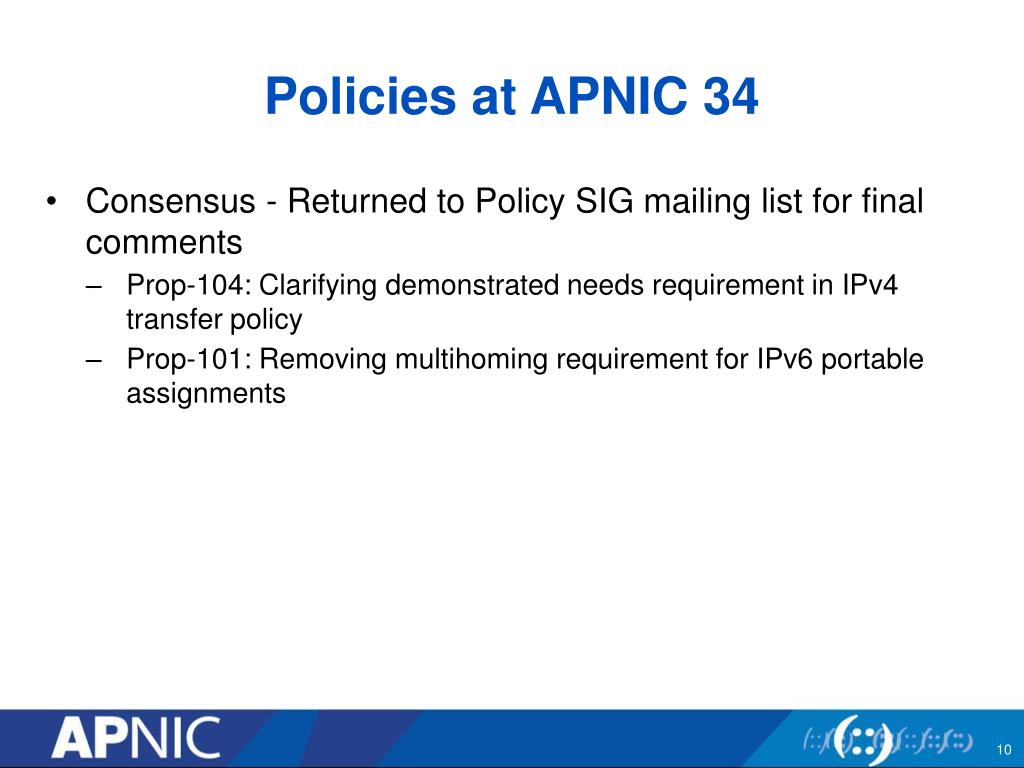 Policies at APNIC 34

• Consensus - Returned to Policy SIG mailing list for final comments

– Prop-104: Clarifying demonstrated needs requirement in IPv4 transfer policy

– Prop-101: Removing multihoming requirement for IPv6 portable assignments

APNIC

10